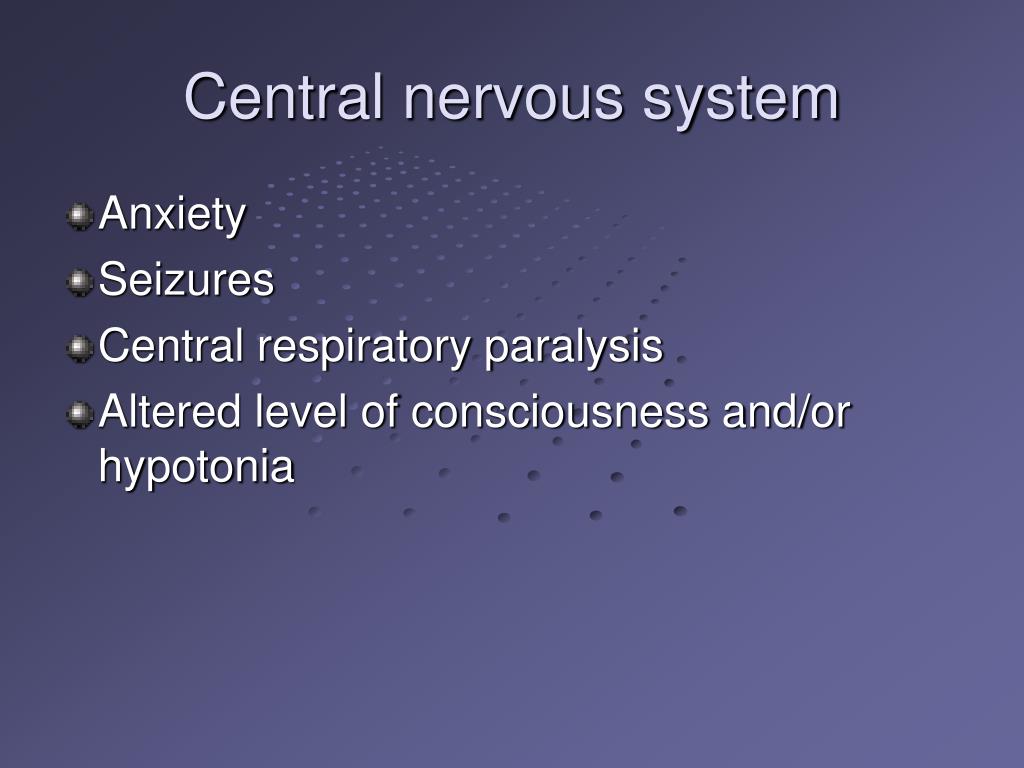 Central nervous system

Anxiety
Seizures
Central respiratory paralysis
Altered level of consciousness and/or hypotonia